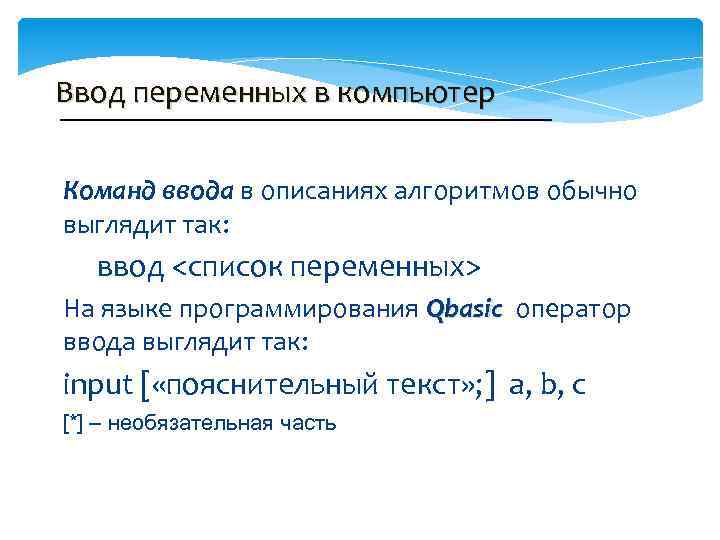 Ввод переменных в компьютер

Команд ввода в описаниях алгоритмов обычно выглядит так:

ввод <список переменных>

На языке программирования Qbasic оператор ввода выглядит так:

input [«пояснительный текст»;] a, b, c

[*] – необязательная часть